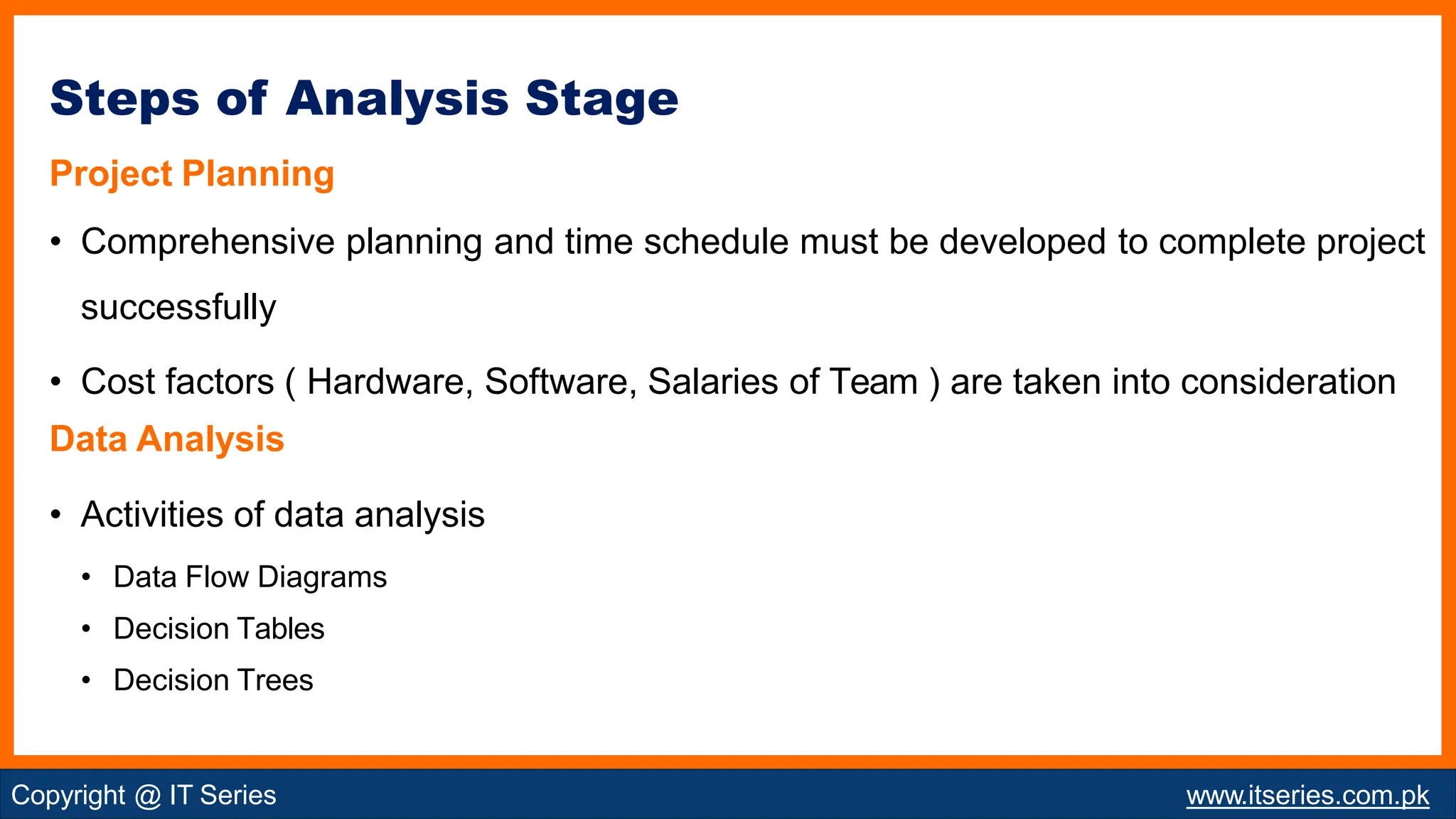 Steps of Analysis Stage

Project Planning

• Comprehensive planning and time schedule must be developed to complete project successfully

• Cost factors ( Hardware, Software, Salaries of Team ) are taken into consideration

Data Analysis

• Activities of data analysis

• Data Flow Diagrams

• Decision Tables

• Decision Trees

Copyright @ IT Series

www.itseries.com.pk